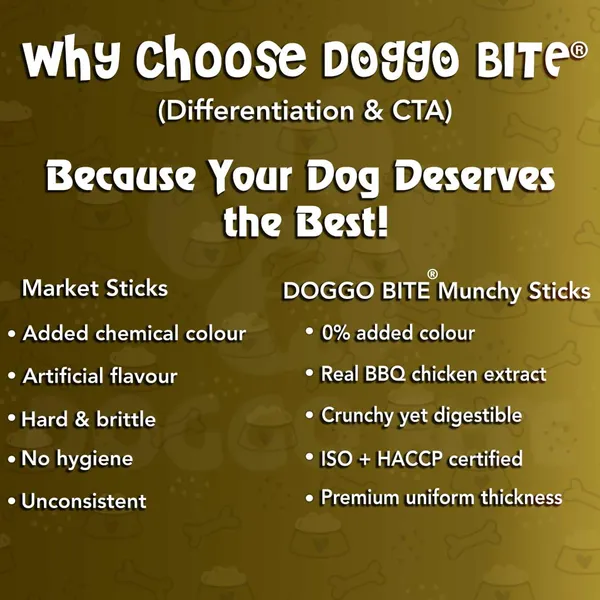 Why Choose DOGGO BITE®
(Differentiation & CTA)

Because Your Dog Deserves the Best!

Market Sticks
• Added chemical colour
• Artificial flavour
• Hard & brittle
• No hygiene
• Unconsistent

DOGGO BITE® Munchy Sticks
• 0% added colour
• Real BBQ chicken extract
• Crunchy yet digestible
• ISO + HACCP certified
• Premium uniform thickness